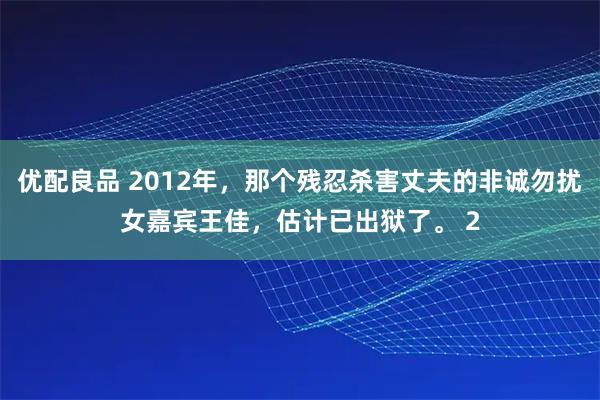 优配良品 2012年，那个残忍杀害丈夫的非诚勿扰女嘉宾王佳，估计已出狱了。 2